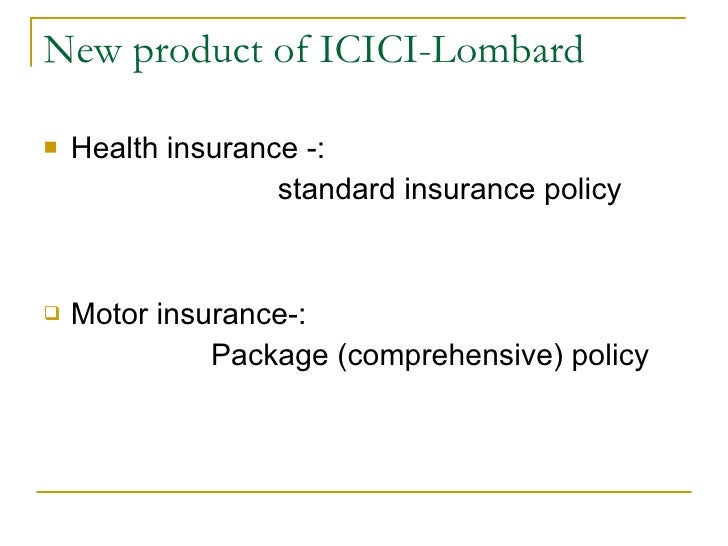 New product of ICICI-Lombard

Health insurance -:
standard insurance policy

Motor insurance-:
Package (comprehensive) policy